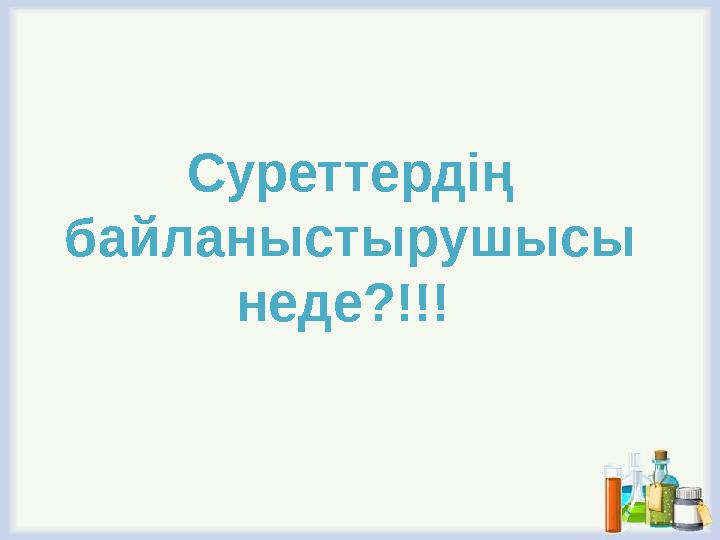 Суреттердің байланыстырушысы неде?!!!